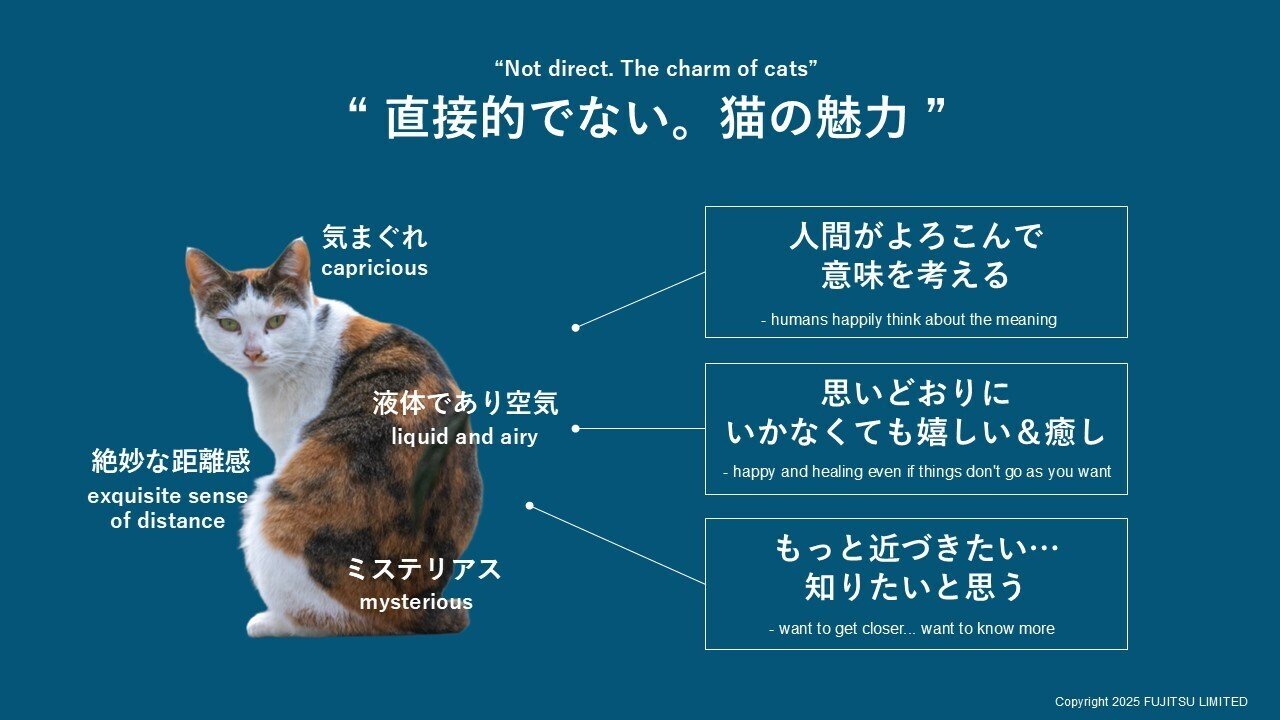 “Not direct. The charm of cats”

“ 直接的でない。猫の魅力 ”

気まぐれ
capricious

液体であり空気
liquid and airy

絶妙な距離感
exquisite sense of distance

ミステリアス
mysterious

人間がよろこんで
意味を考える
- humans happily think about the meaning

思いどおりに
いかなくても嬉しい＆癒し
- happy and healing even if things don't go as you want

もっと近づきたい…
知りたいと思う
- want to get closer... want to know more

Copyright 2025 FUJITSU LIMITED